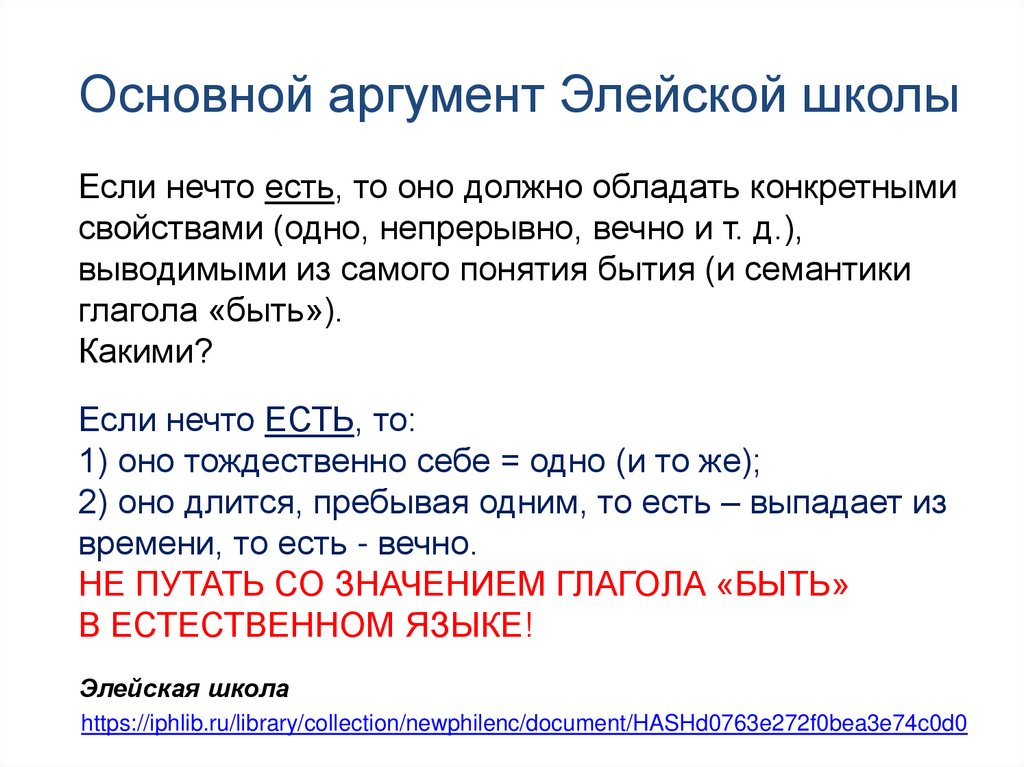 Основной аргумент Элейской школы

Если нечто есть, то оно должно обладать конкретными свойствами (одно, непрерывно, вечно и т. д.), выводимыми из самого понятия бытия (и семантики глагола «быть»).
Какими?

Если нечто ЕСТЬ, то:
1) оно тождественно себе = одно (и то же);
2) оно длится, пребывая одним, то есть – выпадает из времени, то есть - вечно.
НЕ ПУТАТЬ СО ЗНАЧЕНИЕМ ГЛАГОЛА «БЫТЬ» В ЕСТЕСТВЕННОМ ЯЗЫКЕ!

Элейская школа
https://iphlib.ru/library/collection/newphilenc/document/HASHd0763e272f0bea3e74c0d0